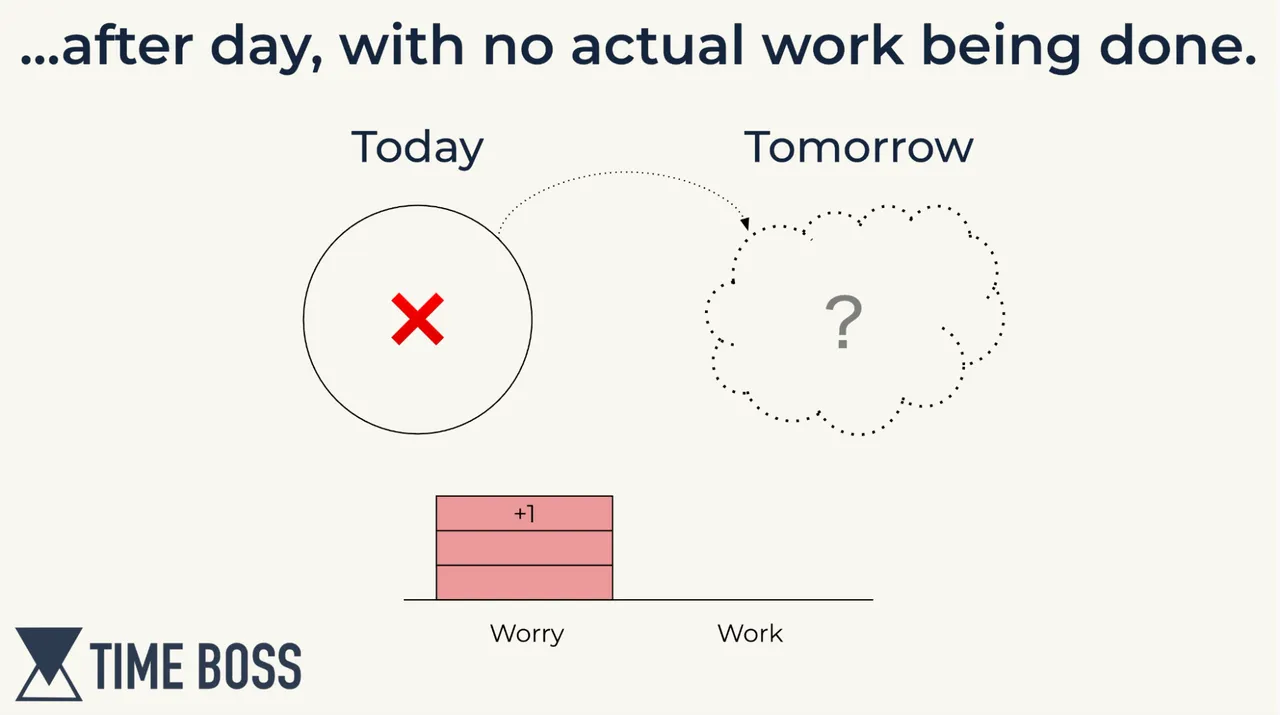 ...after day, with no actual work being done.

Today

Tomorrow

?

+1

Worry

Work

TIME BOSS